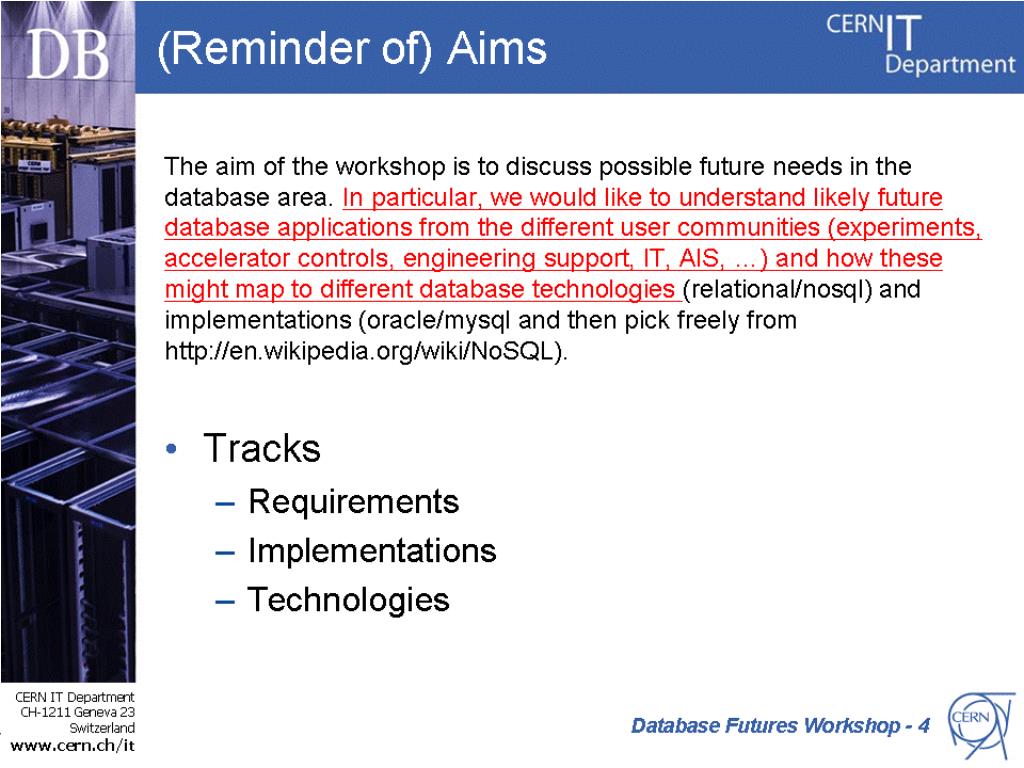 DB

(Reminder of) Aims

CERN IT Department

The aim of the workshop is to discuss possible future needs in the database area. In particular, we would like to understand likely future database applications from the different user communities (experiments, accelerator controls, engineering support, IT, AIS, ...) and how these might map to different database technologies (relational/nosql) and implementations (oracle/mysql and then pick freely from http://en.wikipedia.org/wiki/NoSQL).

• Tracks
– Requirements
– Implementations
– Technologies

CERN IT Department
CH-1211 Geneva 23
Switzerland
www.cern.ch/it

Database Futures Workshop - 4

CERN